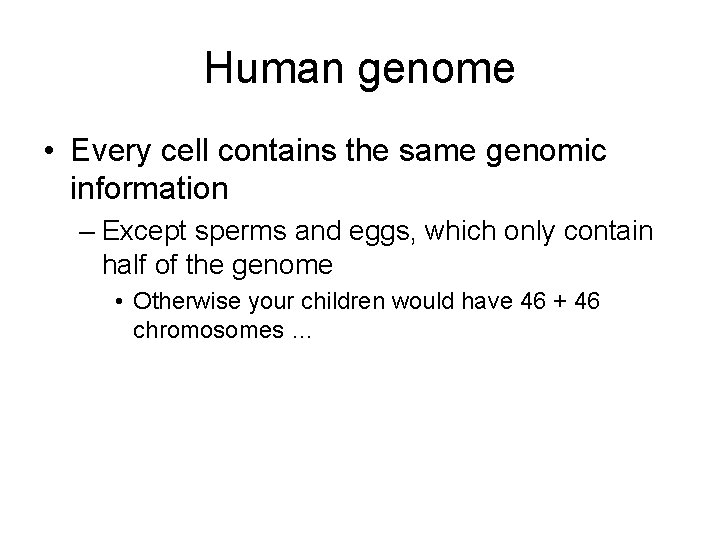 Human genome

• Every cell contains the same genomic information

– Except sperms and eggs, which only contain half of the genome

• Otherwise your children would have 46 + 46 chromosomes …